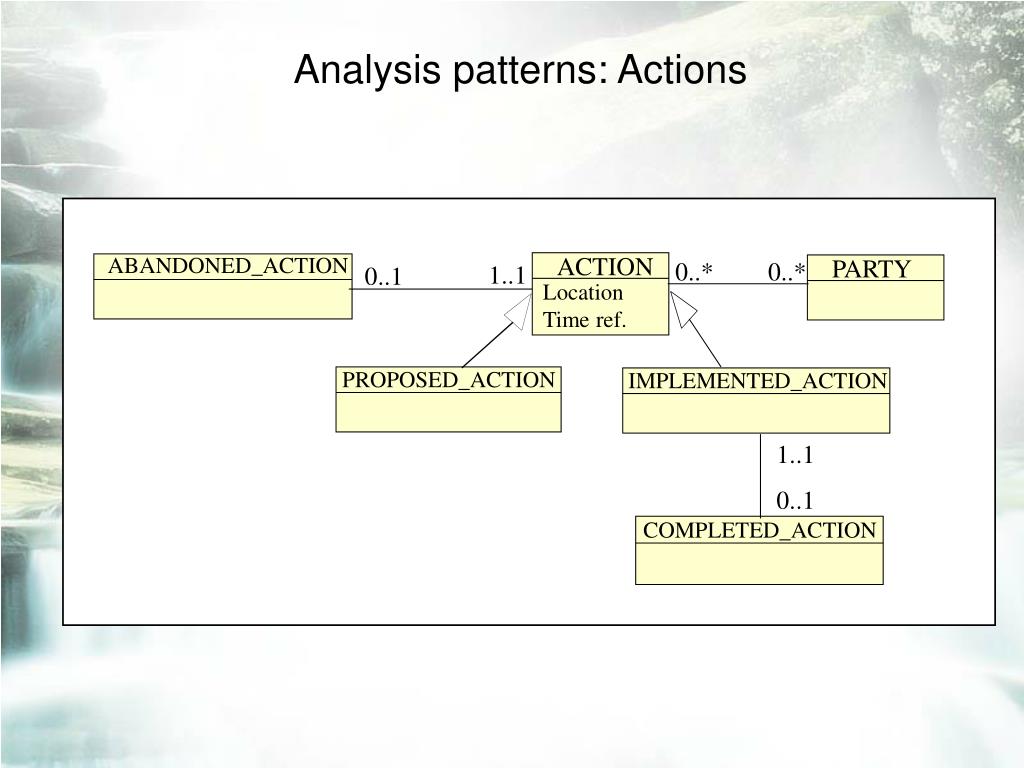 Analysis patterns: Actions

ABANDONED_ACTION

0..1

1..1

ACTION
Location
Time ref.

0..*

0..*

PARTY

PROPOSED_ACTION

IMPLEMENTED_ACTION

1..1

0..1

COMPLETED_ACTION